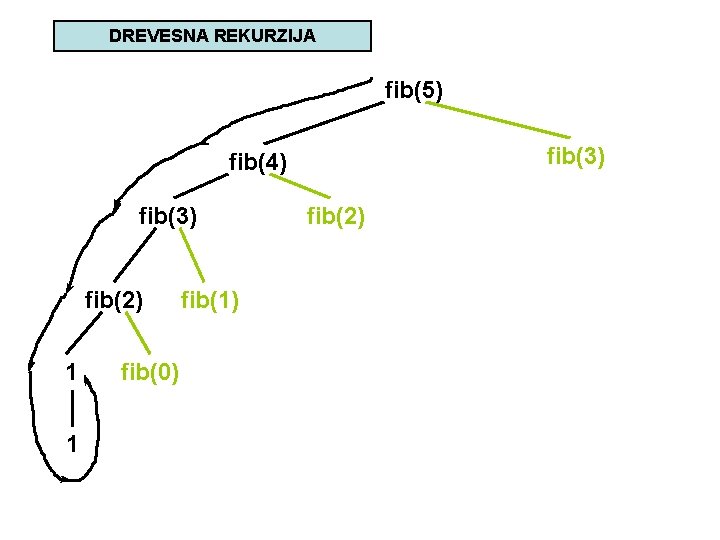 DREVESNA REKURZIJA

fib(5)

fib(4)

fib(3)

fib(3)

fib(2)

fib(2)

fib(1)

1

fib(0)

1